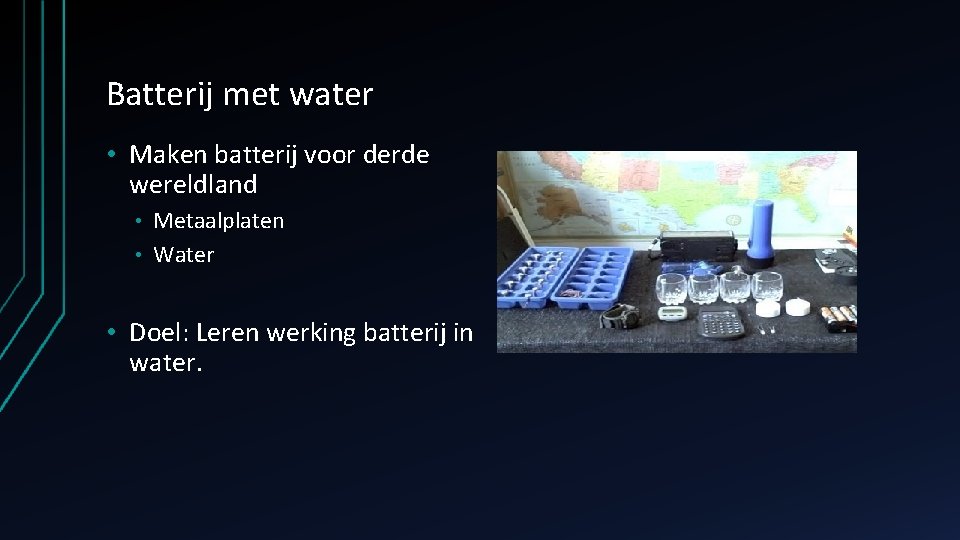 Batterij met water

• Maken batterij voor derde wereldland
• Metaalplaten
• Water

• Doel: Leren werking batterij in water.